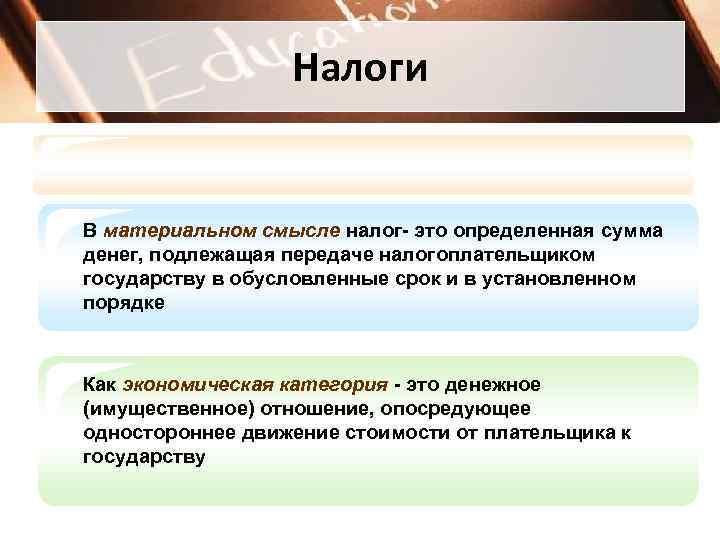 Education

Налоги

В материальном смысле налог- это определенная сумма денег, подлежащая передаче налогоплательщиком государству в обусловленные срок и в установленном порядке

Как экономическая категория - это денежное (имущественное) отношение, опосредующее одностороннее движение стоимости от плательщика к государству